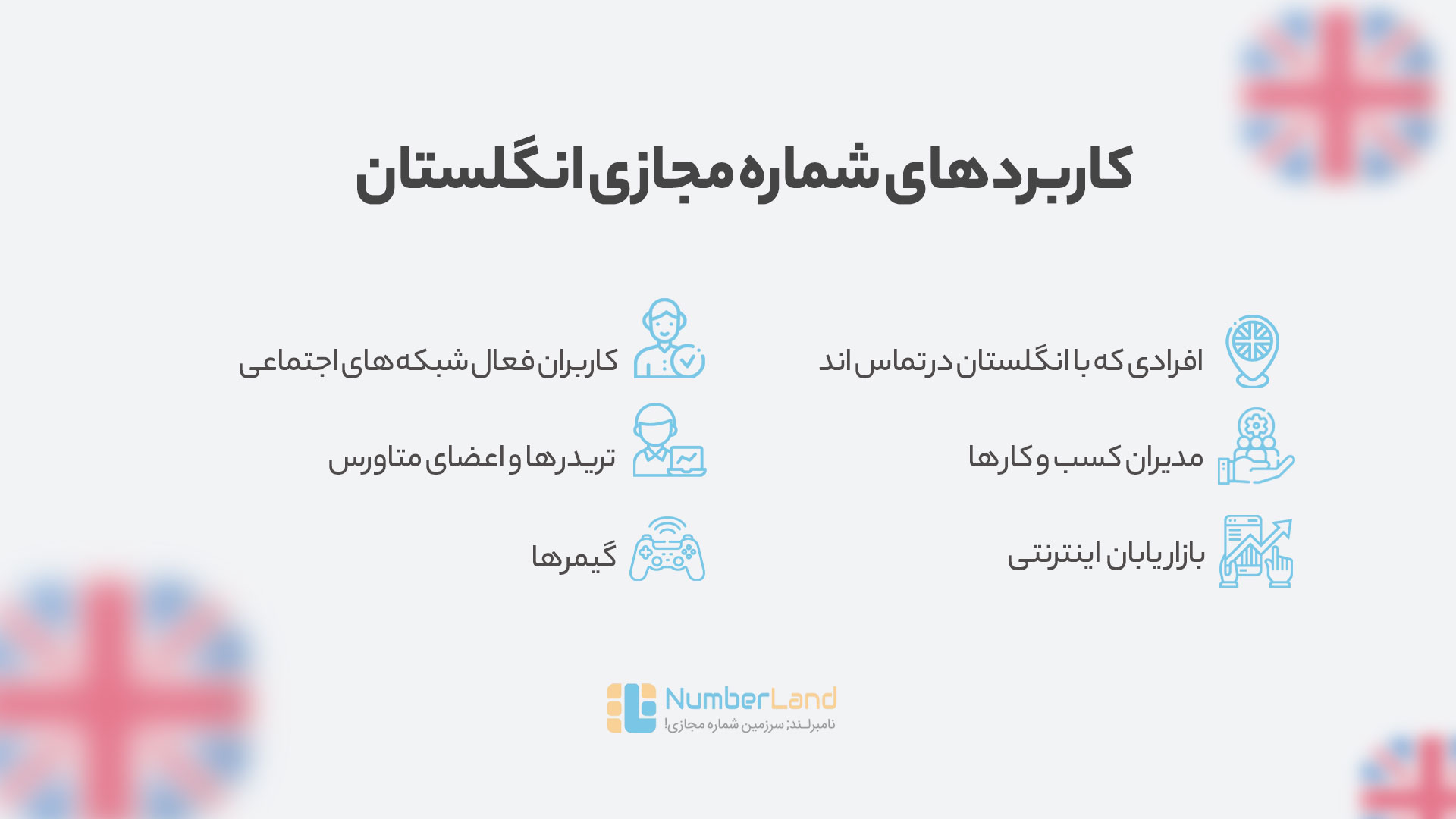 کاربردهای شماره مجازی انگلستان

افرادی که با انگلستان در تماس اند

مدیران کسب و کارها

بازاریابان اینترنتی

کاربران فعال شبکه های اجتماعی

تریدرها و اعضای متاورس

گیمرها

NumberLand
نامبرلند; سرزمین شماره مجازی!